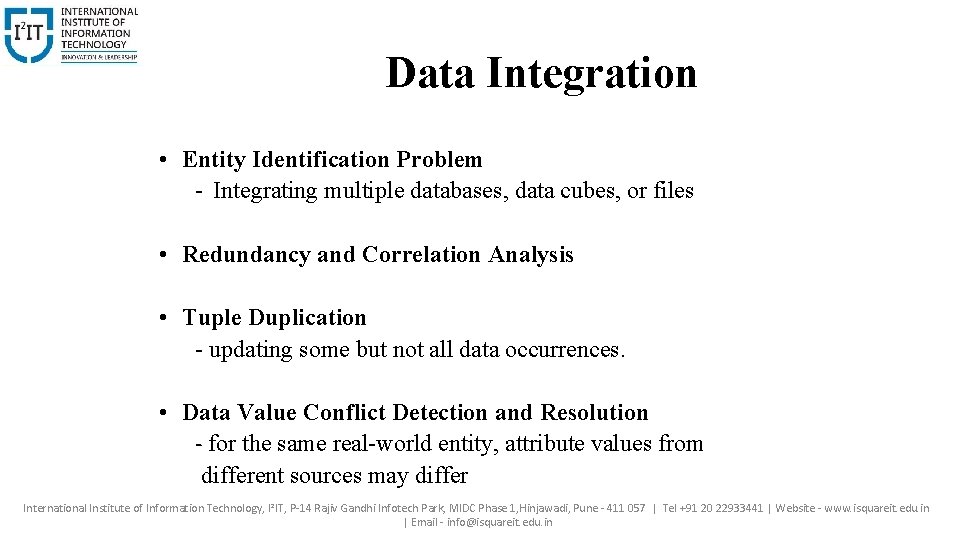 I²IT INTERNATIONAL INSTITUTE OF INFORMATION TECHNOLOGY
INNOVATION & LEADERSHIP

Data Integration

• Entity Identification Problem
- Integrating multiple databases, data cubes, or files

• Redundancy and Correlation Analysis

• Tuple Duplication
- updating some but not all data occurrences.

• Data Value Conflict Detection and Resolution
- for the same real-world entity, attribute values from different sources may differ

International Institute of Information Technology, I²IT, P-14 Rajiv Gandhi Infotech Park, MIDC Phase 1, Hinjawadi, Pune - 411 057 | Tel +91 20 22933441 | Website - www.isquareit.edu.in | Email - info@isquareit.edu.in